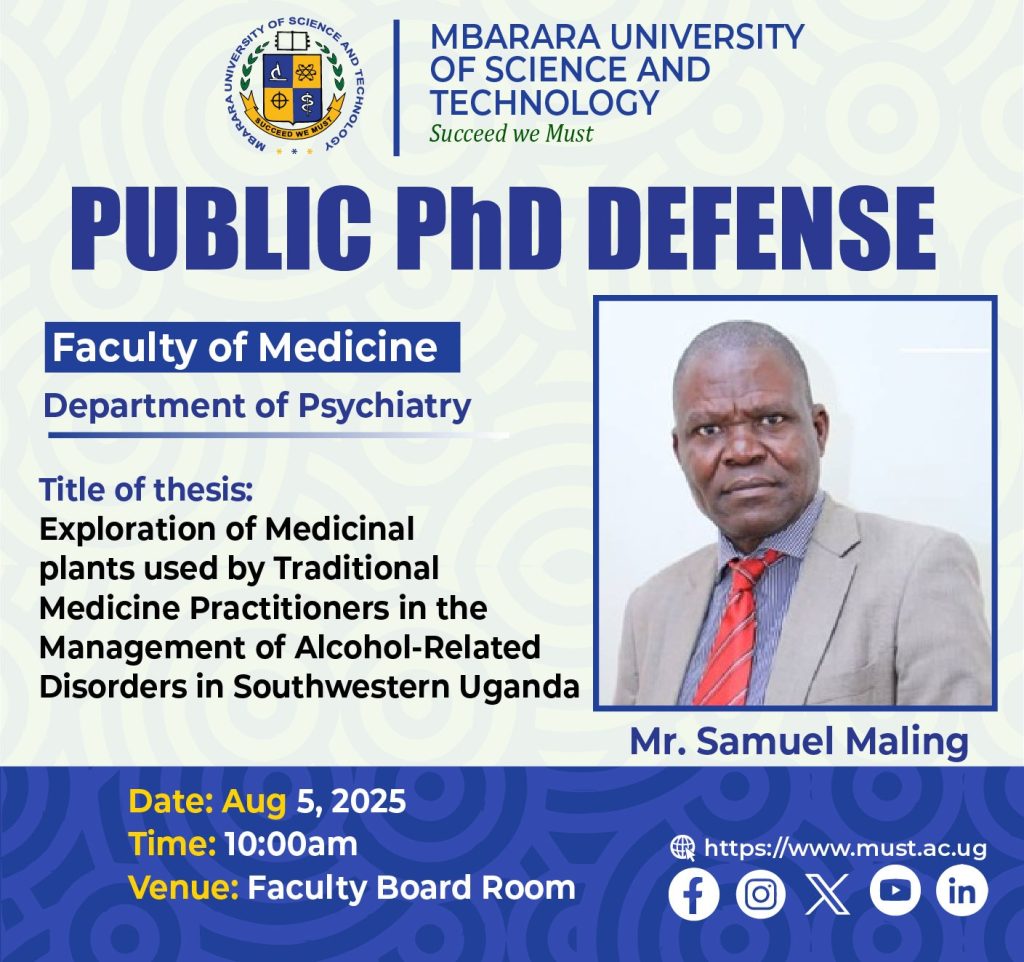 MBARARA UNIVERSITY OF SCIENCE AND TECHNOLOGY
SUCCEED WE MUST

MBARARA UNIVERSITY OF SCIENCE AND TECHNOLOGY
Succeed we Must

PUBLIC PhD DEFENSE

Faculty of Medicine
Department of Psychiatry

Title of thesis:
Exploration of Medicinal plants used by Traditional Medicine Practitioners in the Management of Alcohol-Related Disorders in Southwestern Uganda

Mr. Samuel Maling

Date: Aug 5, 2025
Time: 10:00am
Venue: Faculty Board Room

https://www.must.ac.ug